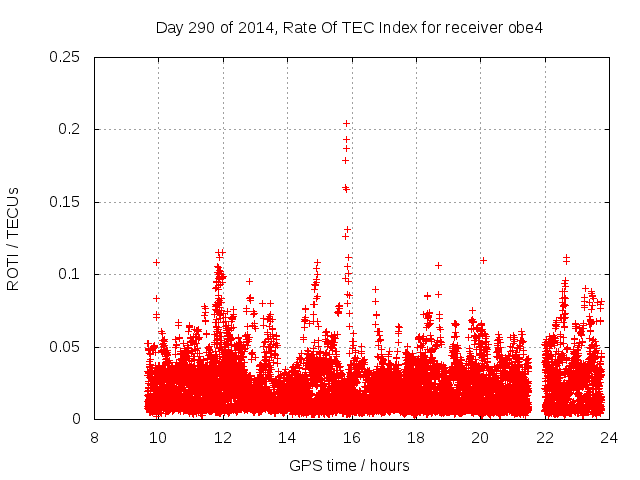 Day 290 of 2014, Rate Of TEC Index for receiver obe4

ROTI / TECUs

0.25
0.2
0.15
0.1
0.05
0

8 10 12 14 16 18 20 22 24

GPS time / hours